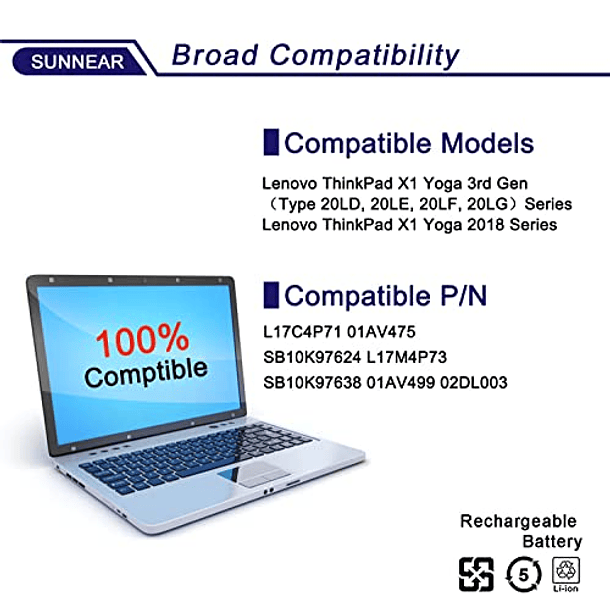 SUNNEAR Broad Compatibility

Compatible Models

Lenovo ThinkPad X1 Yoga 3rd Gen （Type 20LD, 20LE, 20LF, 20LG）Series
Lenovo ThinkPad X1 Yoga 2018 Series

Compatible P/N

L17C4P71 01AV475
SB10K97624 L17M4P73
SB10K97638 01AV499 02DL003

100% Comptible

Rechargeable Battery

5

Li-ion